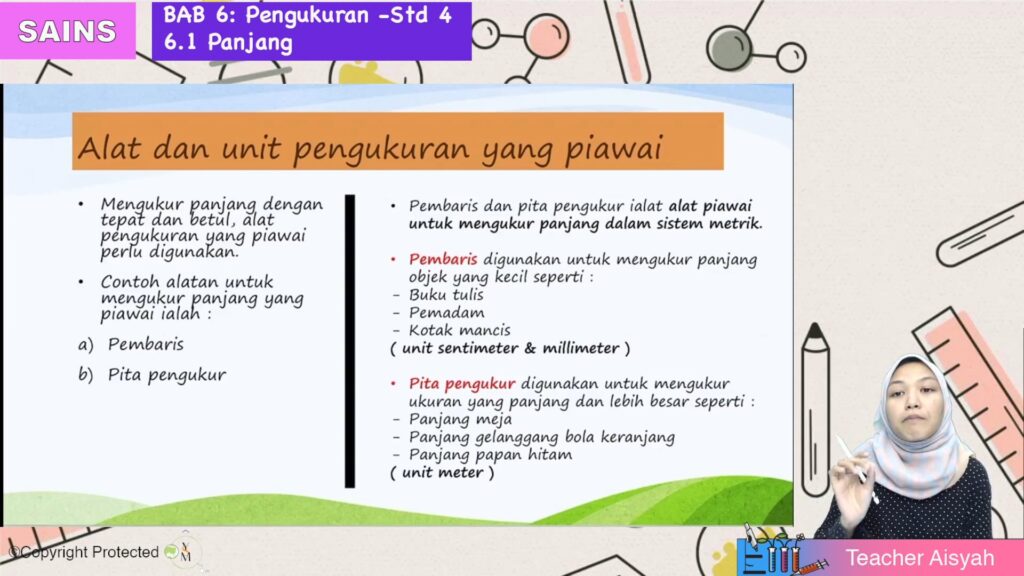 SAINS

BAB 6: Pengukuran -Std 4
6.1 Panjang

Alat dan unit pengukuran yang piawai

• Mengukur panjang dengan tepat dan betul, alat pengukuran yang piawai perlu digunakan.

• Contoh alatan untuk mengukur panjang yang piawai ialah :

a) Pembaris

b) Pita pengukur

• Pembaris dan pita pengukur ialat alat piawai untuk mengukur panjang dalam sistem metrik.

• Pembaris digunakan untuk mengukur panjang objek yang kecil seperti :
- Buku tulis
- Pemadam
- Kotak mancis
( unit sentimeter & millimeter )

• Pita pengukur digunakan untuk mengukur ukuran yang panjang dan lebih besar seperti :
- Panjang meja
- Panjang gelanggang bola keranjang
- Panjang papan hitam
( unit meter )

©Copyright Protected

Teacher Aisyah